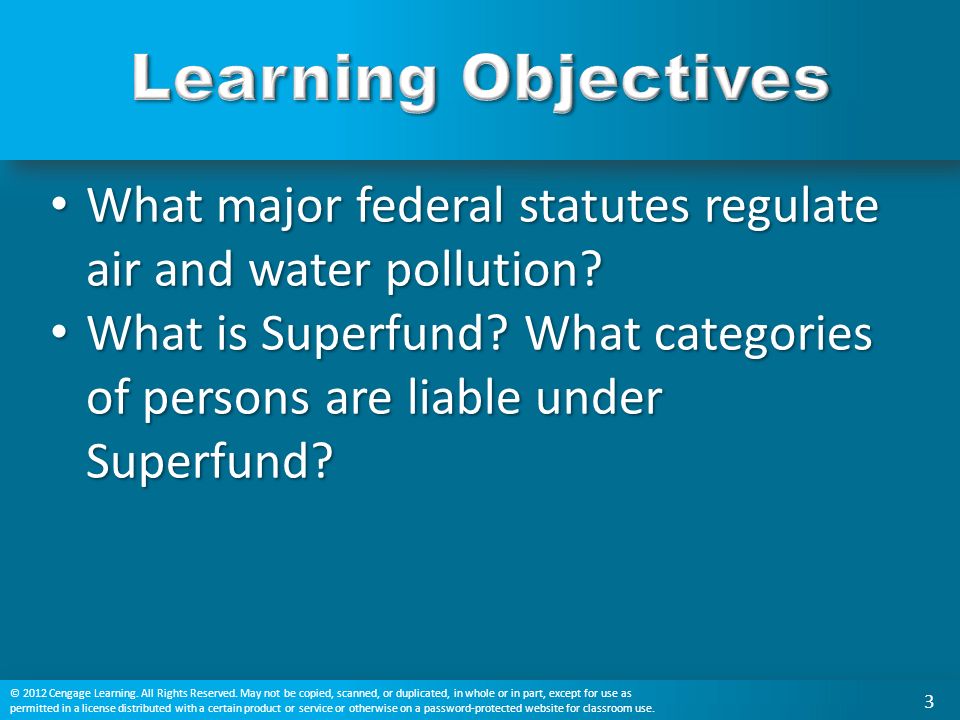 Learning Objectives

• What major federal statutes regulate air and water pollution?
• What is Superfund? What categories of persons are liable under Superfund?

© 2012 Cengage Learning. All Rights Reserved. May not be copied, scanned, or duplicated, in whole or in part, except for use as permitted in a license distributed with a certain product or service or otherwise on a password-protected website for classroom use.

3